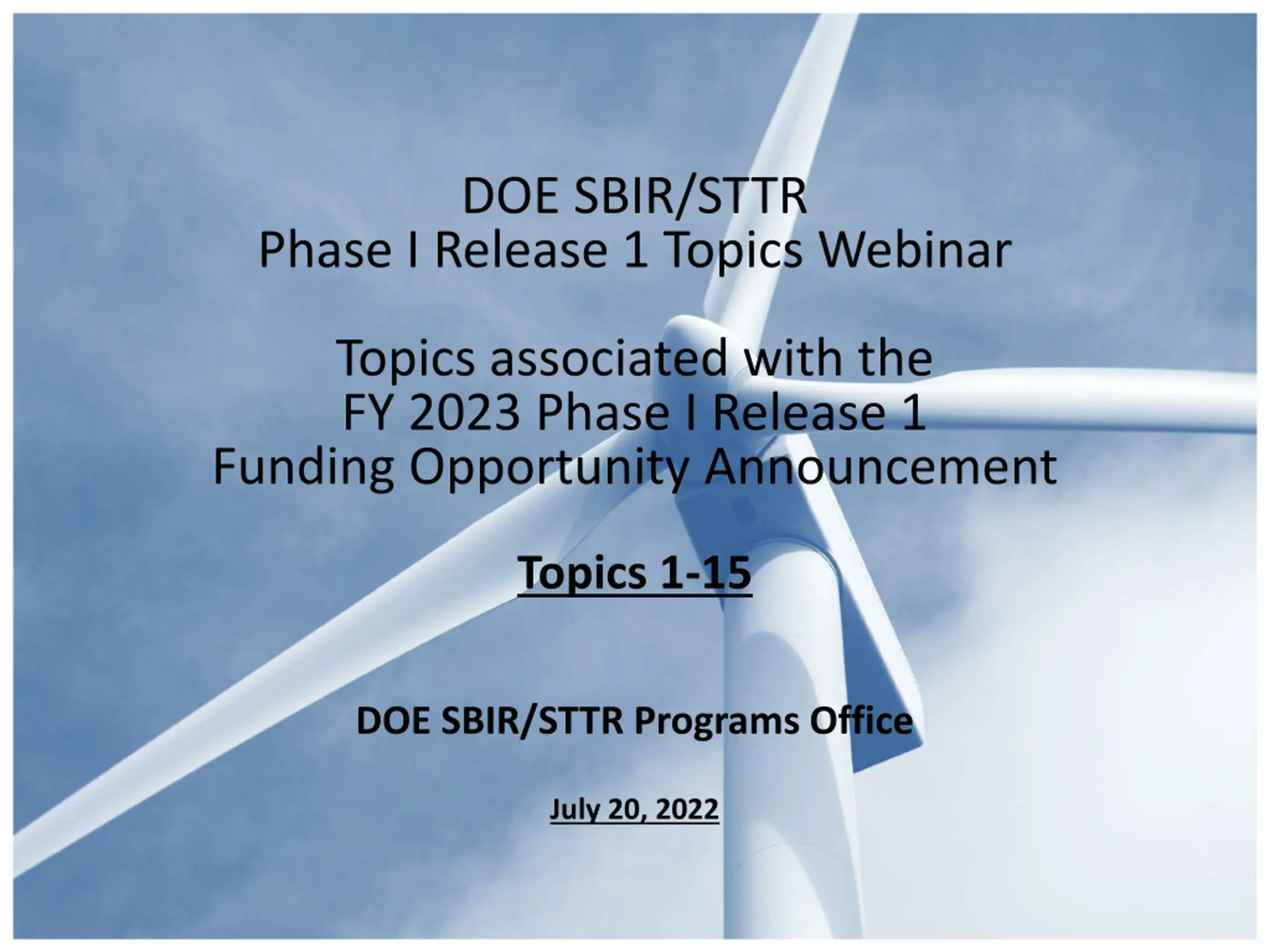 DOE SBIR/STTR
Phase I Release 1 Topics Webinar

Topics associated with the
FY 2023 Phase I Release 1
Funding Opportunity Announcement

Topics 1-15

DOE SBIR/STTR Programs Office

July 20, 2022